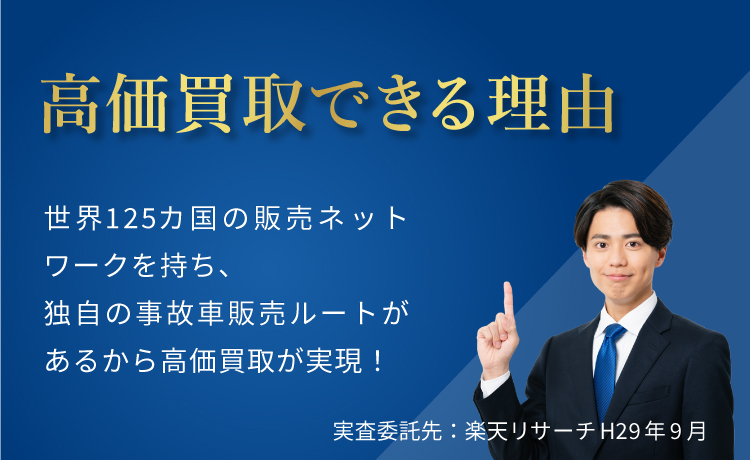 高価買取できる理由

世界125カ国の販売ネットワークを持ち、独自の事故車販売ルートがあるから高価買取が実現！

実査委託先：楽天リサーチH29年９月